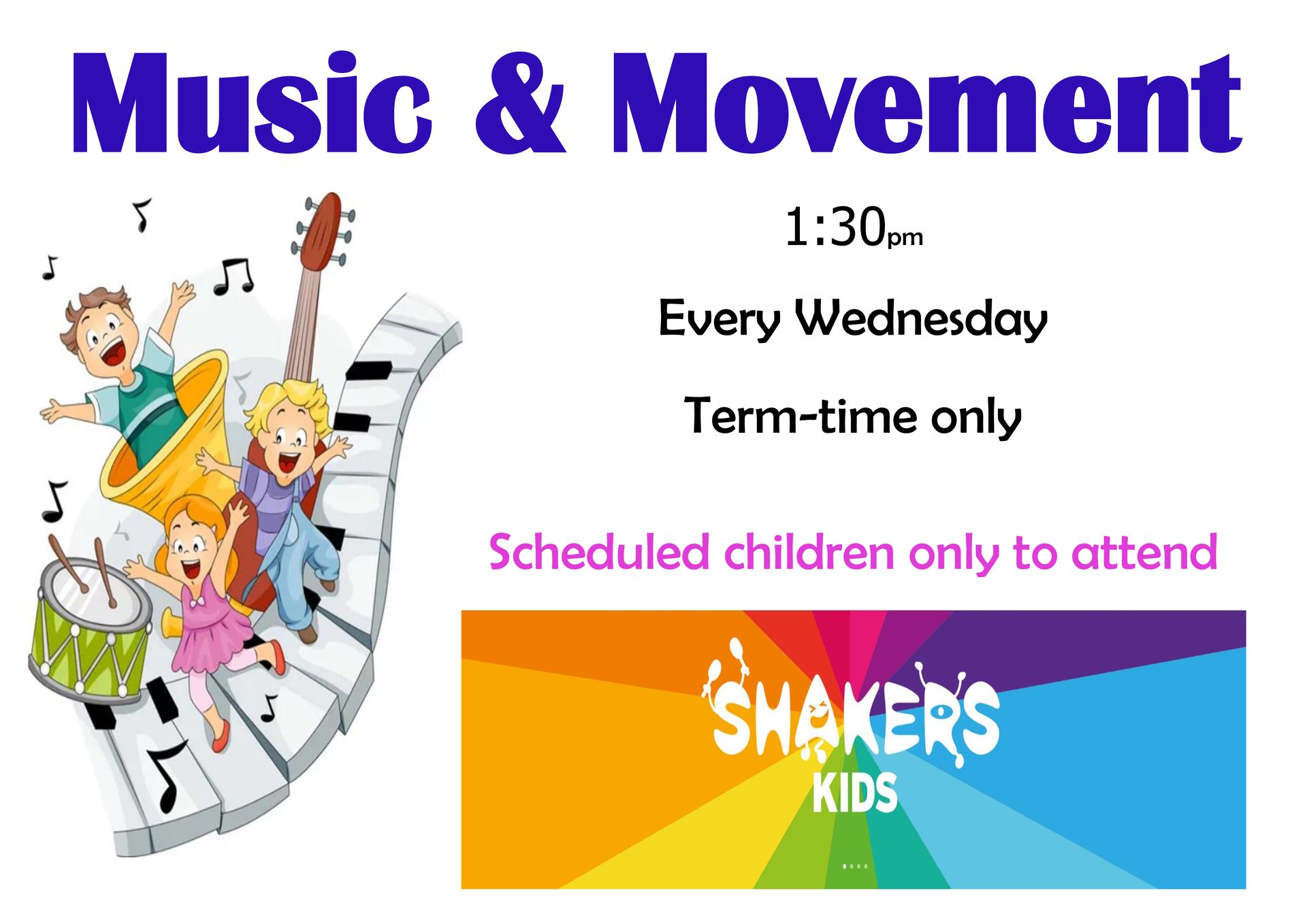 Music & Movement

1:30pm

Every Wednesday

Term-time only

Scheduled children only to attend

SHAKERS
KIDS